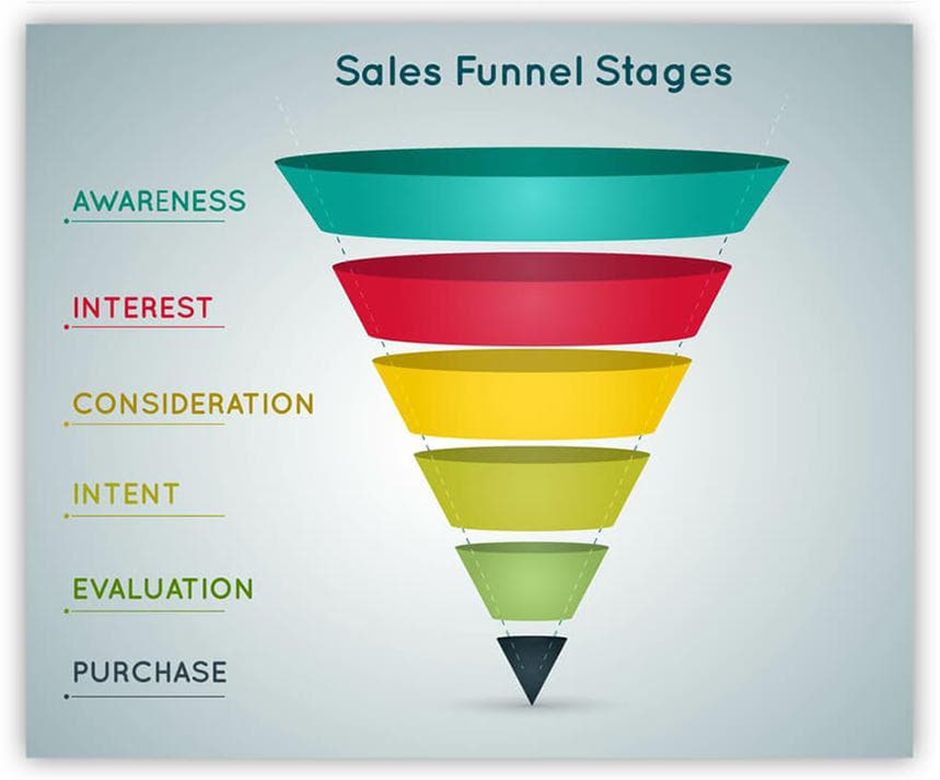 Sales Funnel Stages

AWARENESS

INTEREST

CONSIDERATION

INTENT

EVALUATION

PURCHASE